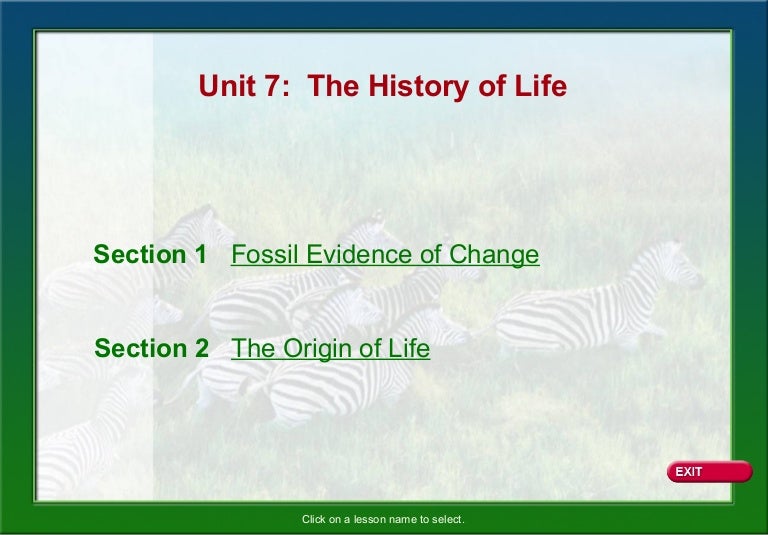 Unit 7: The History of Life

Section 1 Fossil Evidence of Change

Section 2 The Origin of Life

EXIT

Click on a lesson name to select.